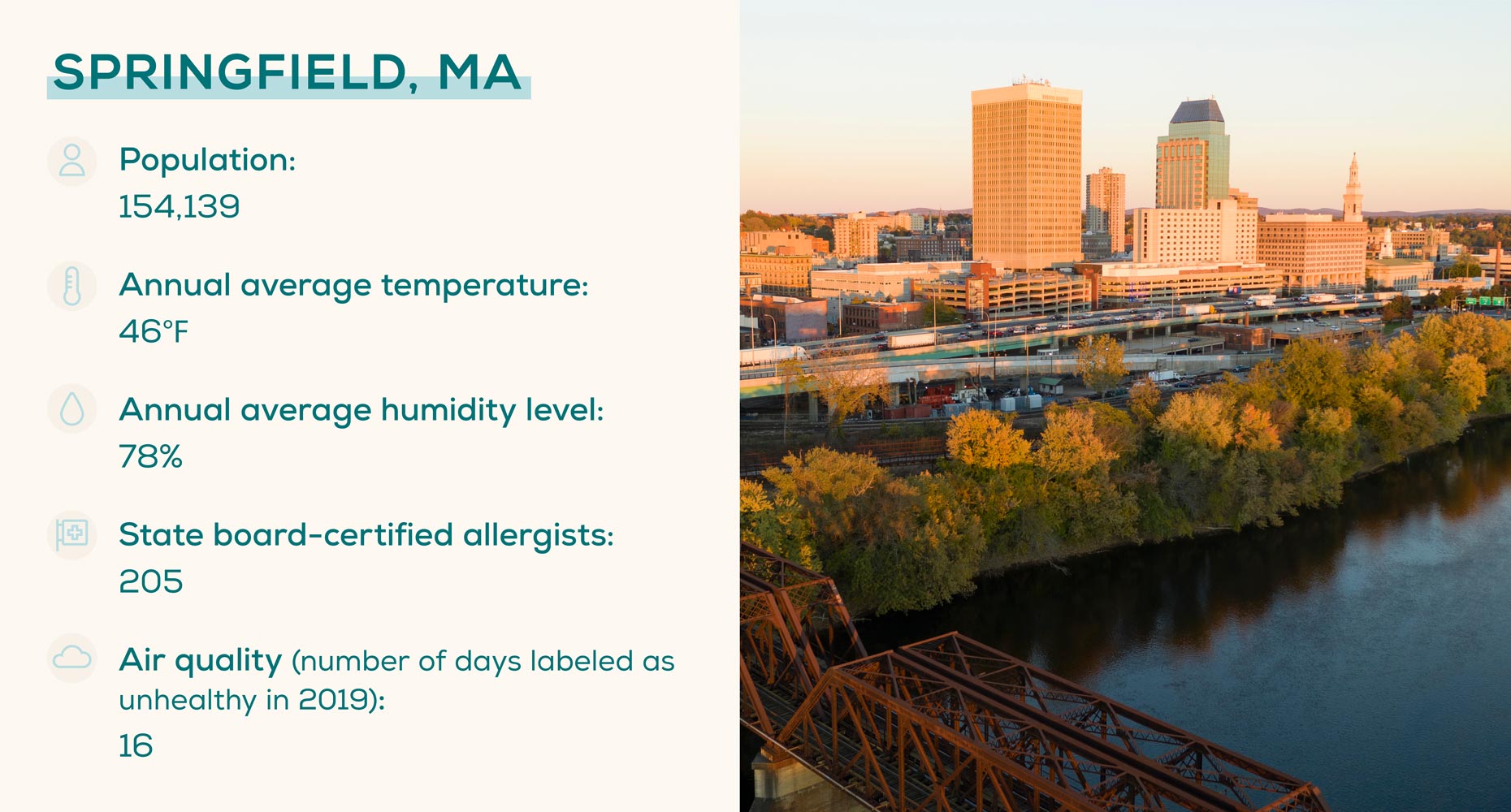 SPRINGFIELD, MA

Population:
154,139

Annual average temperature:
46°F

Annual average humidity level:
78%

State board-certified allergists:
205

Air quality (number of days labeled as unhealthy in 2019):
16